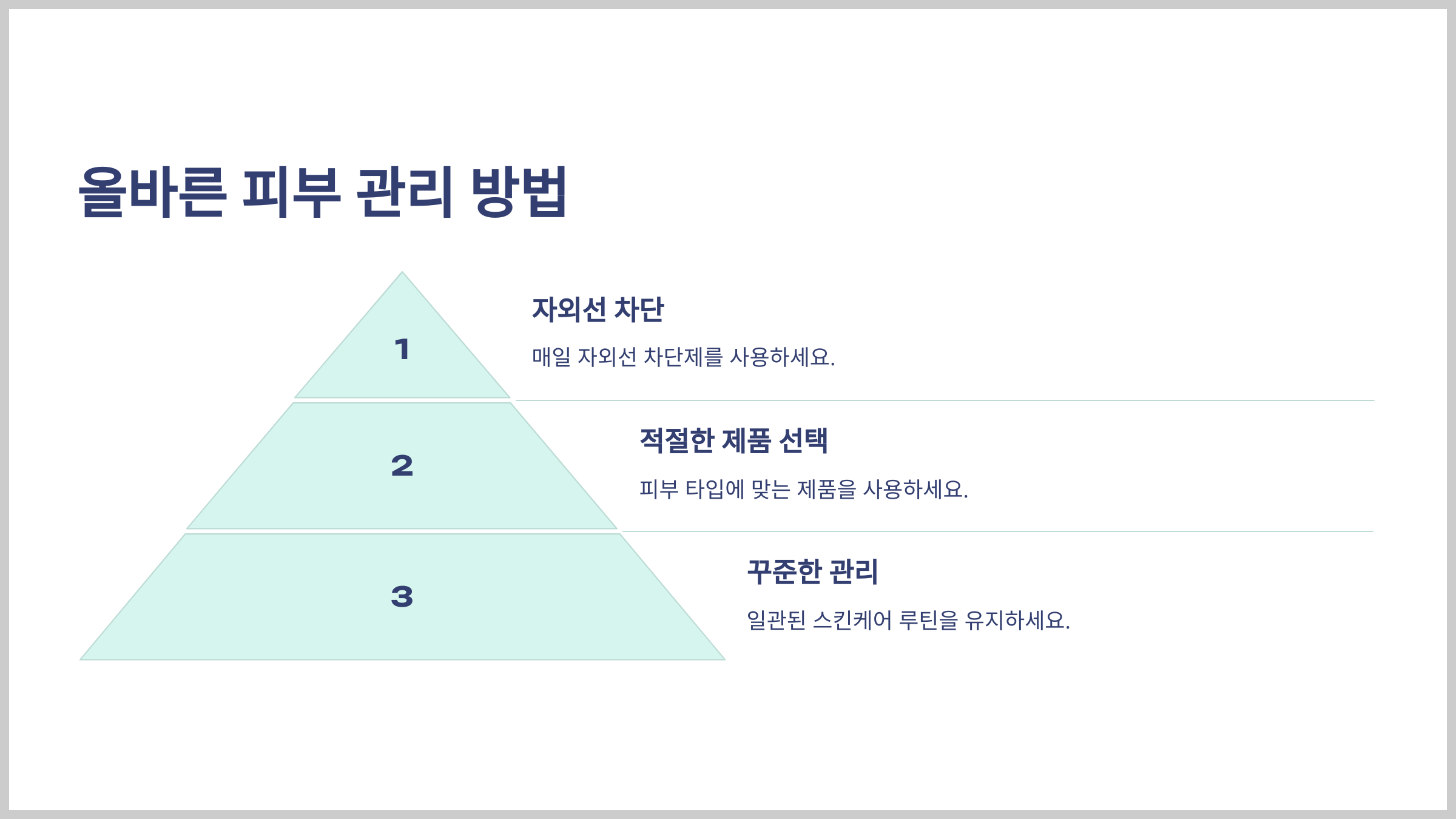 올바른 피부 관리 방법

1

자외선 차단

매일 자외선 차단제를 사용하세요.

2

적절한 제품 선택

피부 타입에 맞는 제품을 사용하세요.

3

꾸준한 관리

일관된 스킨케어 루틴을 유지하세요.